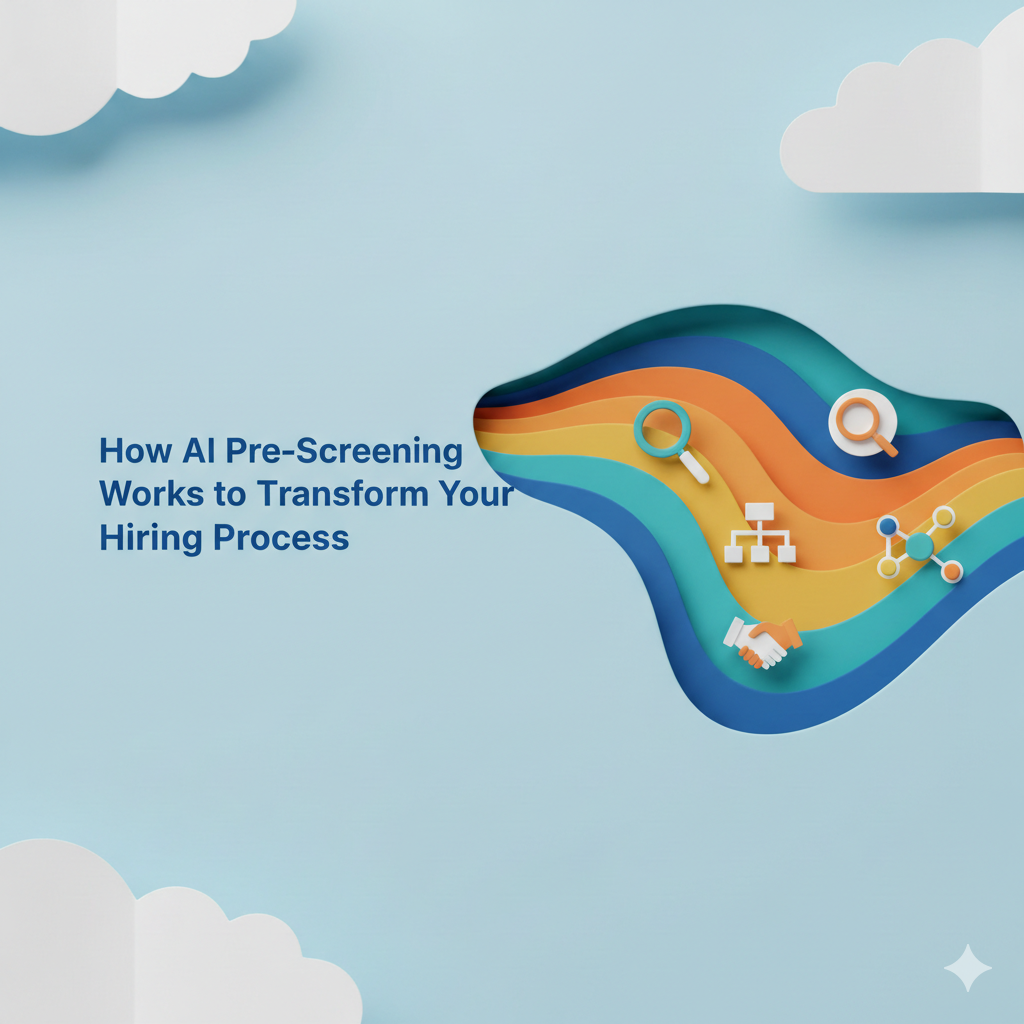 How AI Pre-Screening Works to Transform Your Hiring Process